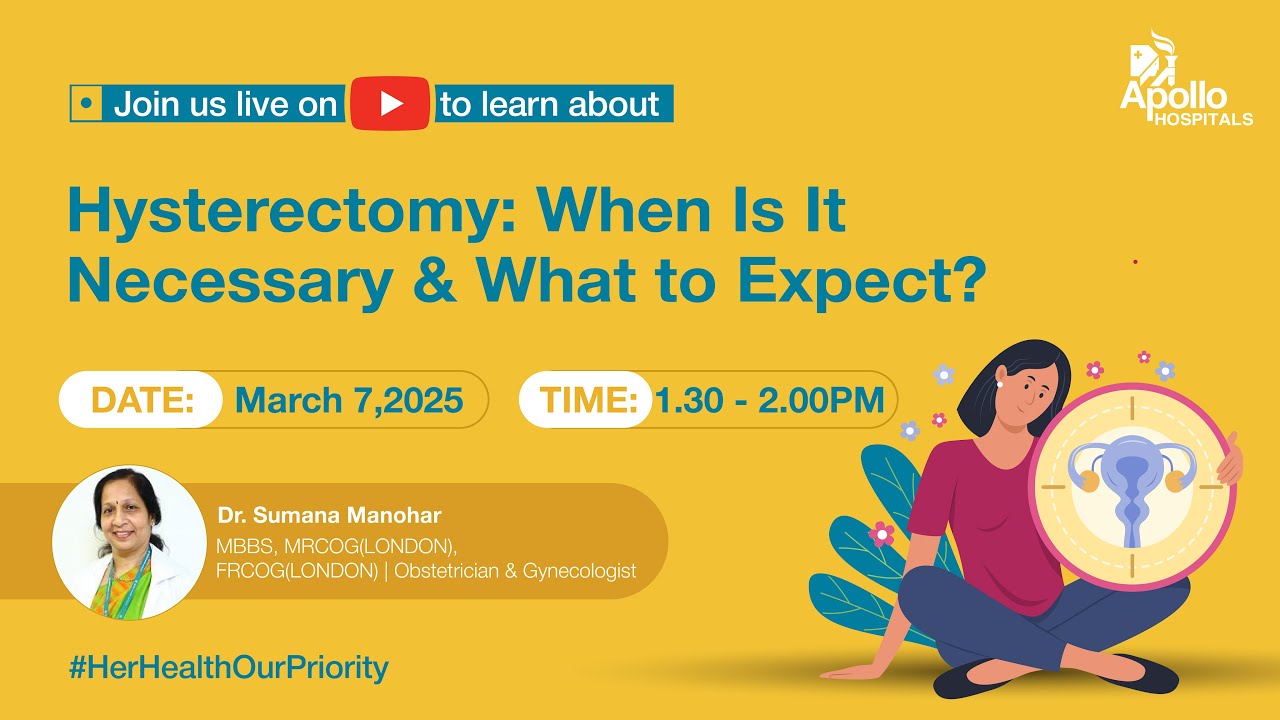 Join us live on to learn about

Apollo HOSPITALS

Hysterectomy: When Is It Necessary & What to Expect?

DATE: March 7,2025

TIME: 1.30 - 2.00PM

Dr. Sumana Manohar
MBBS, MRCOG(LONDON), FRCOG(LONDON) | Obstetrician & Gynecologist

#HerHealthOurPriority